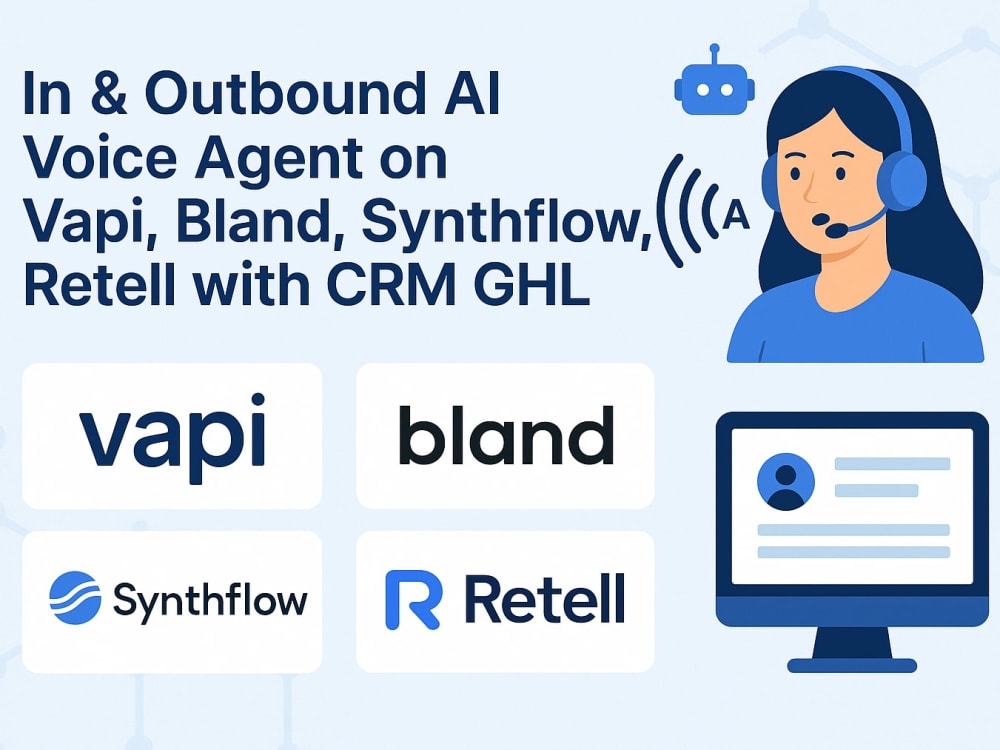 In & Outbound AI Voice Agent on Vapi, Bland, Synthflow, Retell with CRM GHL

A

vapi

bland

Synthflow

Retell